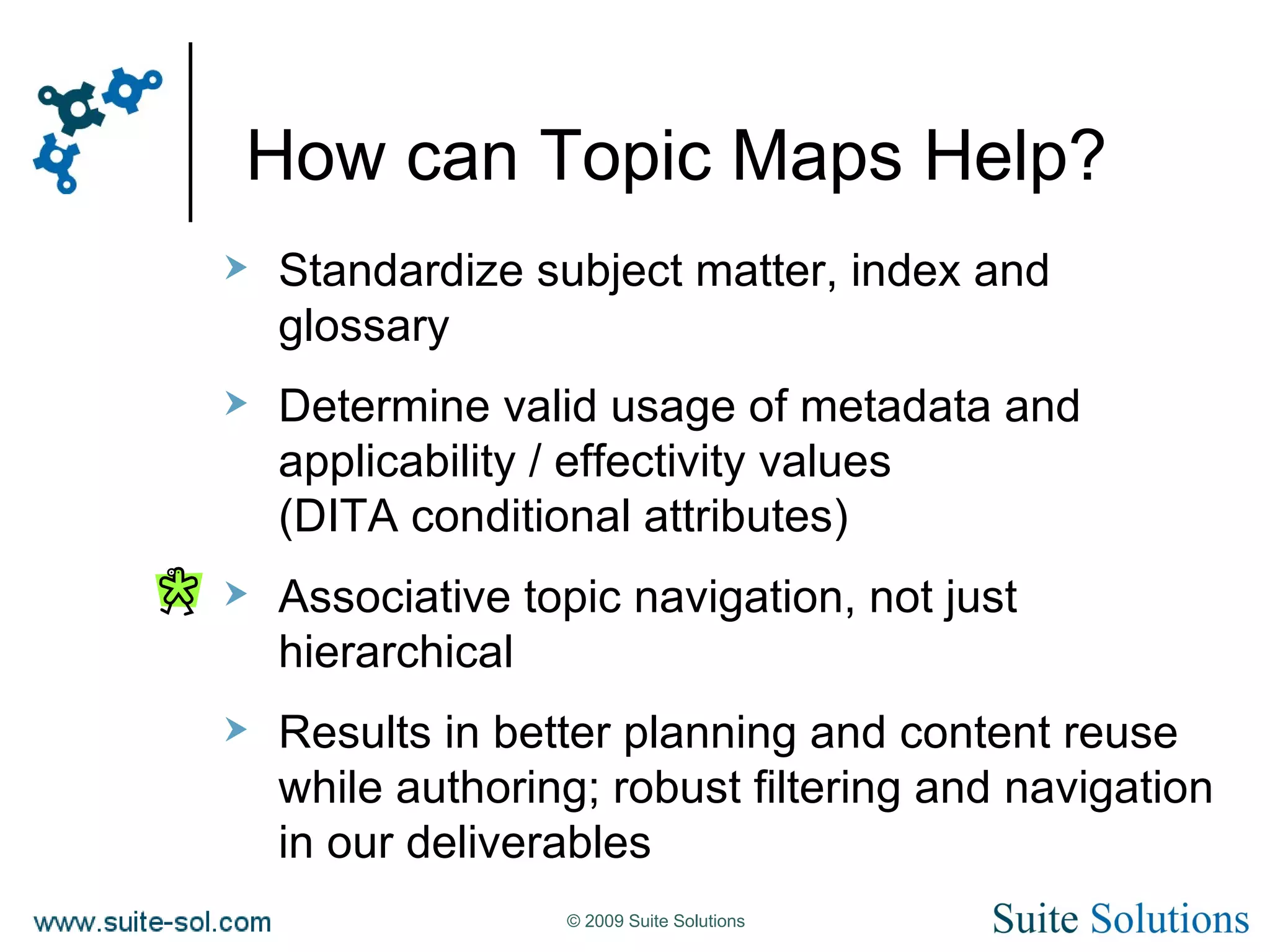 How can Topic Maps Help?

Standardize subject matter, index and glossary

Determine valid usage of metadata and applicability / effectivity values (DITA conditional attributes)

Associative topic navigation, not just hierarchical

Results in better planning and content reuse while authoring; robust filtering and navigation in our deliverables

www.suite-sol.com

© 2009 Suite Solutions

Suite Solutions